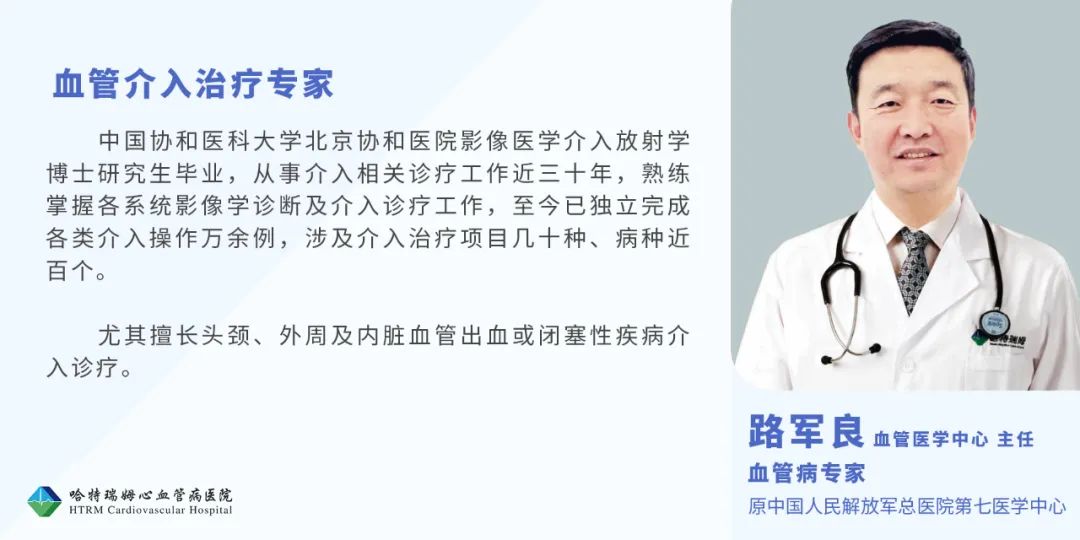 血管介入治疗专家

中国协和医科大学北京协和医院影像医学介入放射学博士研究生毕业，从事介入相关诊疗工作近三十年，熟练掌握各系统影像学诊断及介入诊疗工作，至今已独立完成各类介入操作万余例，涉及介入治疗项目几十种、病种近百个。

尤其擅长头颈、外周及内脏血管出血或闭塞性疾病介入诊疗。

哈特瑞姆心血管病医院
HTRM Cardiovascular Hospital

路军良 血管医学中心 主任
血管病专家
原中国人民解放军总医院第七医学中心